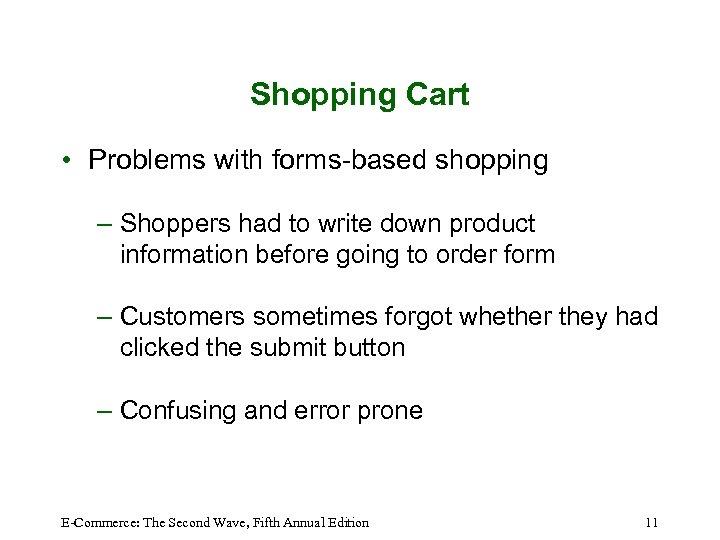 Shopping Cart

• Problems with forms-based shopping

– Shoppers had to write down product information before going to order form

– Customers sometimes forgot whether they had clicked the submit button

– Confusing and error prone

E-Commerce: The Second Wave, Fifth Annual Edition

11